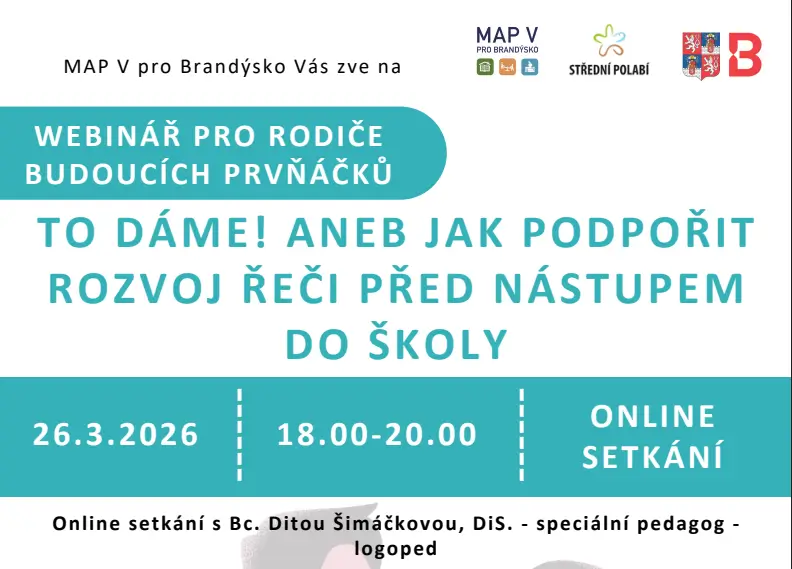 MAP V pro Brandýsko Vás zve na

MAP V
PRO BRANDÝSKO

STŘEDNÍ POLABÍ

B

WEBINÁŘ PRO RODIČE BUDOUCÍCH PRVŇÁČKŮ

TO DÁME! ANEB JAK PODPOŘIT ROZVOJ ŘEČI PŘED NÁSTUPEM DO ŠKOLY

26.3.2026

18.00-20.00

ONLINE SETKÁNÍ

Online setkání s Bc. Ditou Šimáčkovou, DiS. - speciální pedagog - logoped